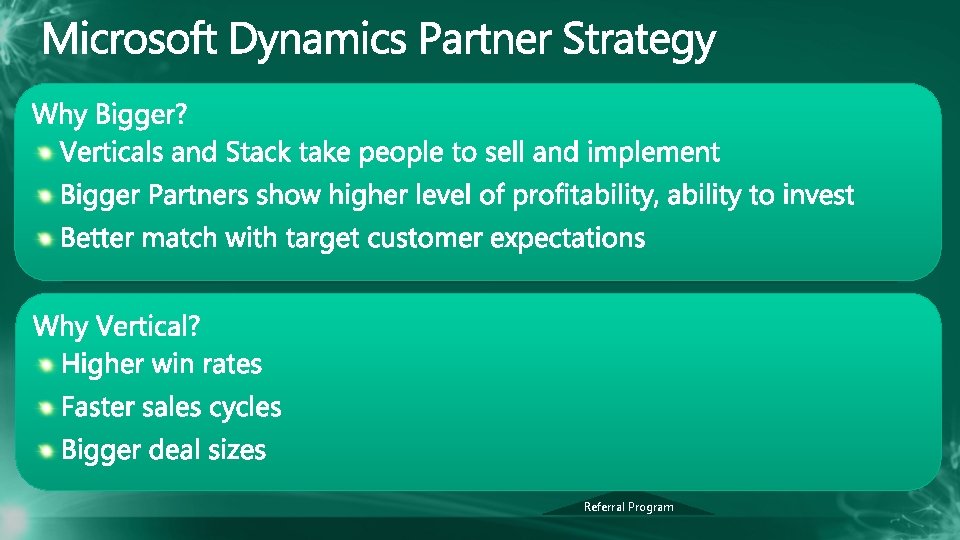 Microsoft Dynamics Partner Strategy

Why Bigger?

- Verticals and Stack take people to sell and implement
- Bigger Partners show higher level of profitability, ability to invest
- Better match with target customer expectations

Why Vertical?

- Higher win rates
- Faster sales cycles
- Bigger deal sizes

Referral Program